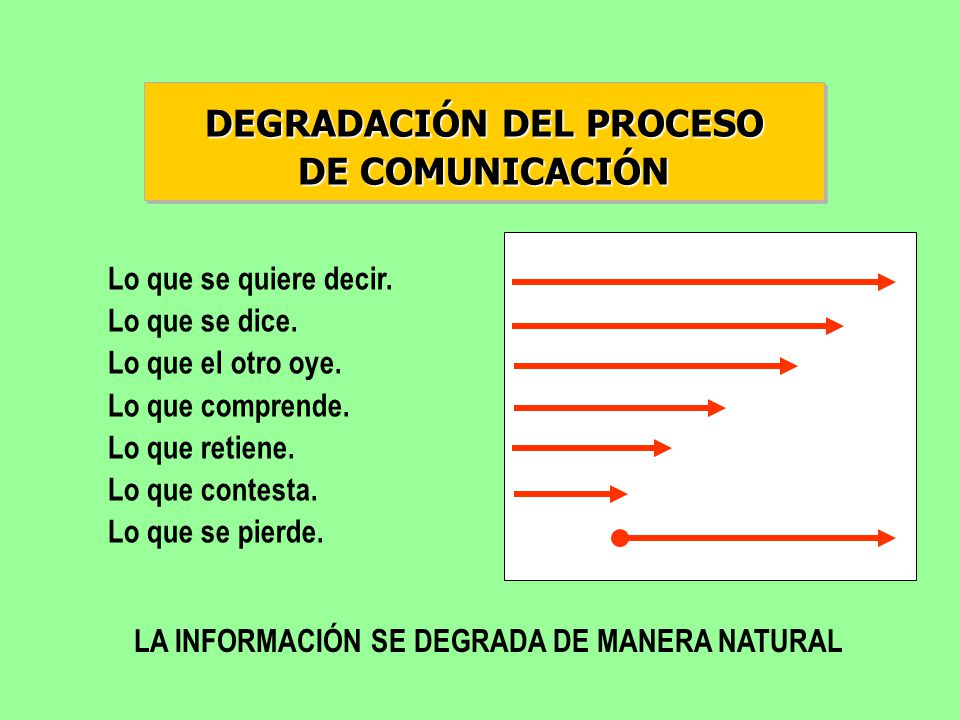 DEGRADACIÓN DEL PROCESO DE COMUNICACIÓN

Lo que se quiere decir.
Lo que se dice.
Lo que el otro oye.
Lo que comprende.
Lo que retiene.
Lo que contesta.
Lo que se pierde.

LA INFORMACIÓN SE DEGRADA DE MANERA NATURAL